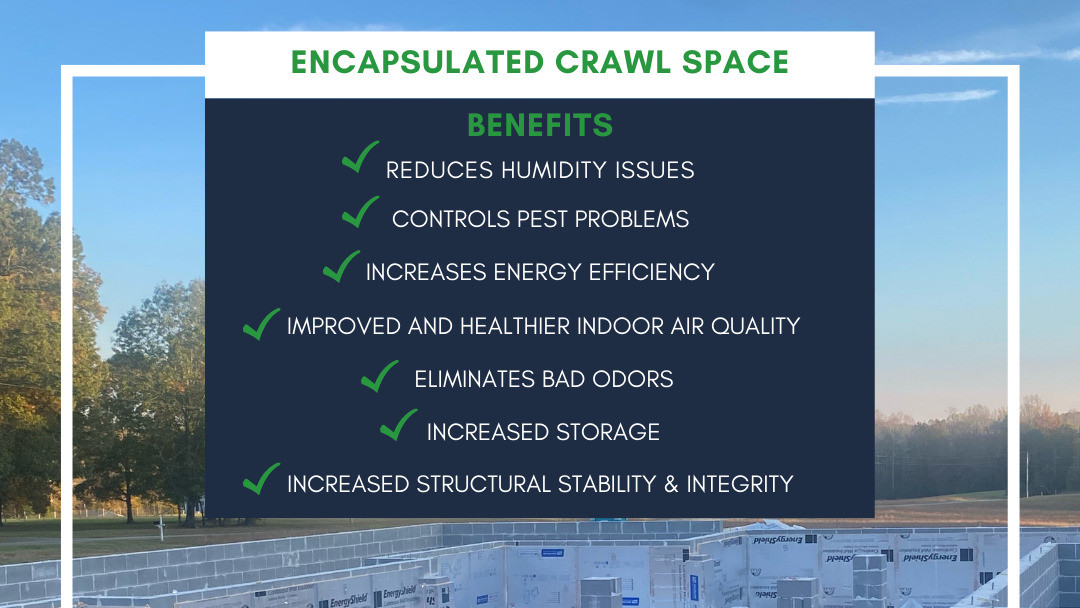 ENCAPSULATED CRAWL SPACE

BENEFITS

REDUCES HUMIDITY ISSUES

CONTROLS PEST PROBLEMS

INCREASES ENERGY EFFICIENCY

IMPROVED AND HEALTHIER INDOOR AIR QUALITY

ELIMINATES BAD ODORS

INCREASED STORAGE

INCREASED STRUCTURAL STABILITY & INTEGRITY

EnergyShield

EnergyShield

EnergyShield